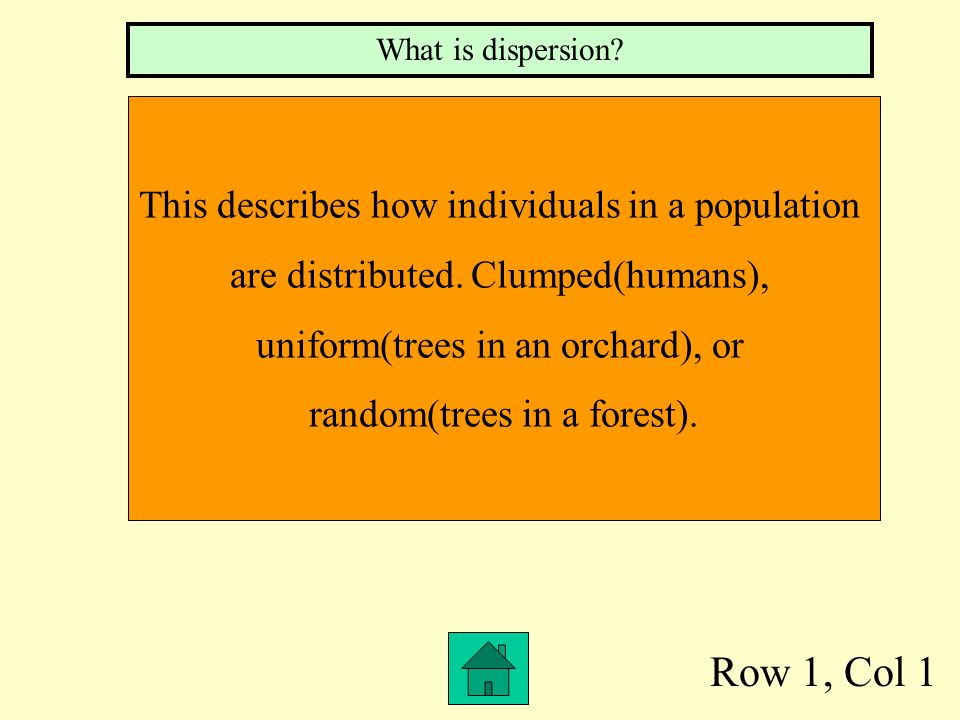 What is dispersion?

This describes how individuals in a population are distributed. Clumped(humans), uniform(trees in an orchard), or random(trees in a forest).

Row 1, Col 1